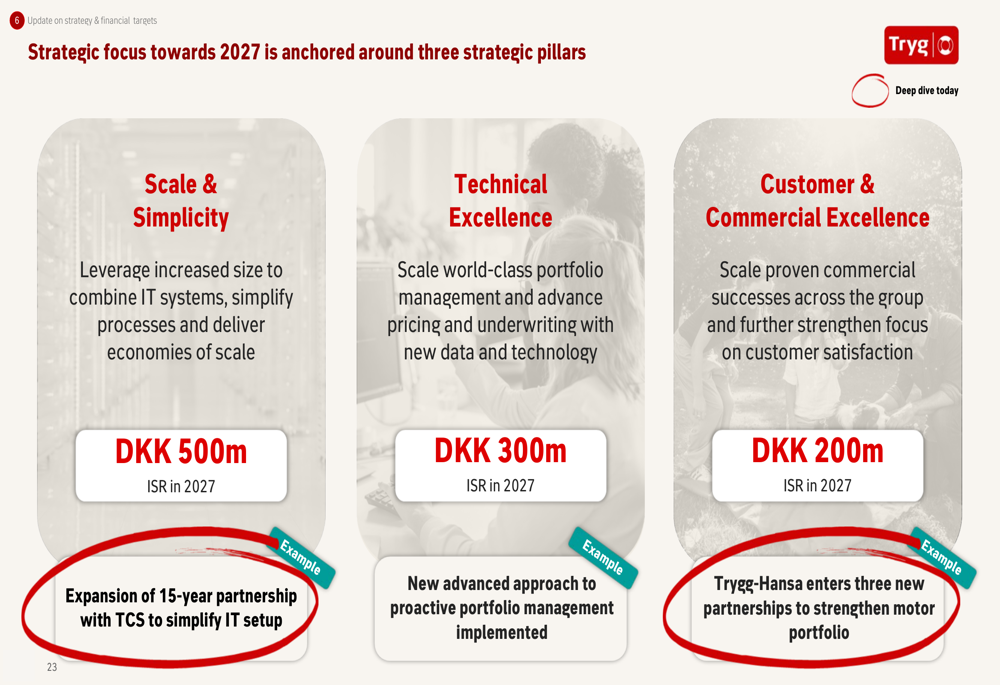 6 Update on strategy & financial targets

Strategic focus towards 2027 is anchored around three strategic pillars

Tryg

Deep dive today

Scale & Simplicity

Leverage increased size to combine IT systems, simplify processes and deliver economies of scale

DKK 500m

ISR in 2027

Example

Expansion of 15-year partnership with TCS to simplify IT setup

Technical Excellence

Scale world-class portfolio management and advance pricing and underwriting with new data and technology

DKK 300m

ISR in 2027

Example

New advanced approach to proactive portfolio management implemented

Customer & Commercial Excellence

Scale proven commercial successes across the group and further strengthen focus on customer satisfaction

DKK 200m

ISR in 2027

Example

Trygg-Hansa enters three new partnerships to strengthen motor portfolio

23